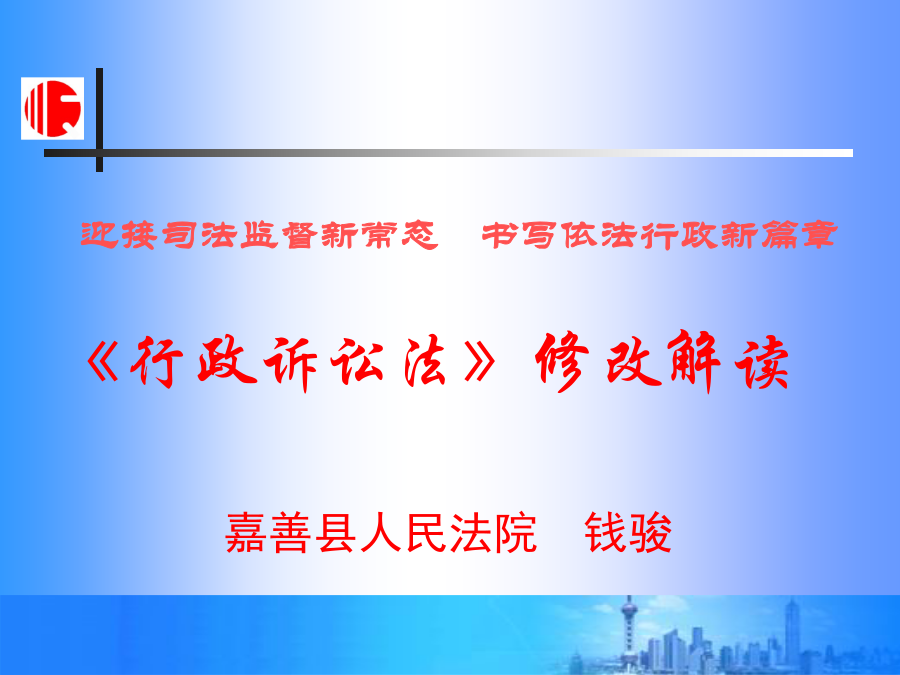 迎接司法监督新常态　书写依法行政新篇章

《行政诉讼法》修改解读

嘉善县人民法院　钱骏